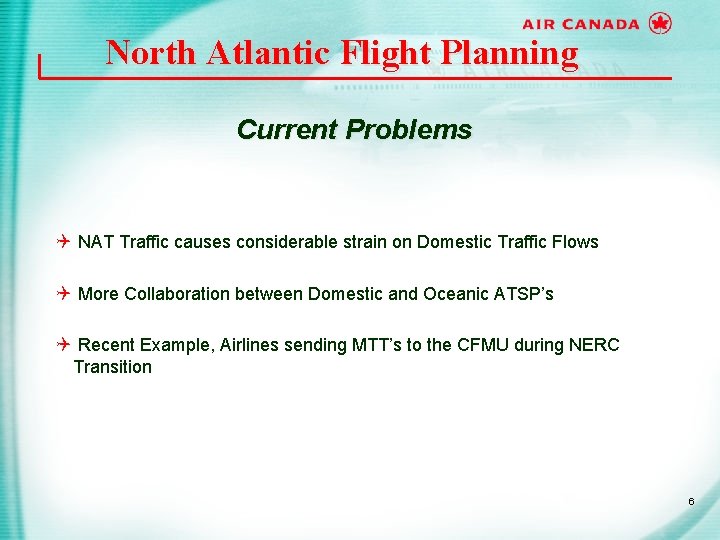 AIR CANADA

North Atlantic Flight Planning

Current Problems

NAT Traffic causes considerable strain on Domestic Traffic Flows

More Collaboration between Domestic and Oceanic ATSP's

Recent Example, Airlines sending MTT's to the CFMU during NERC Transition

6